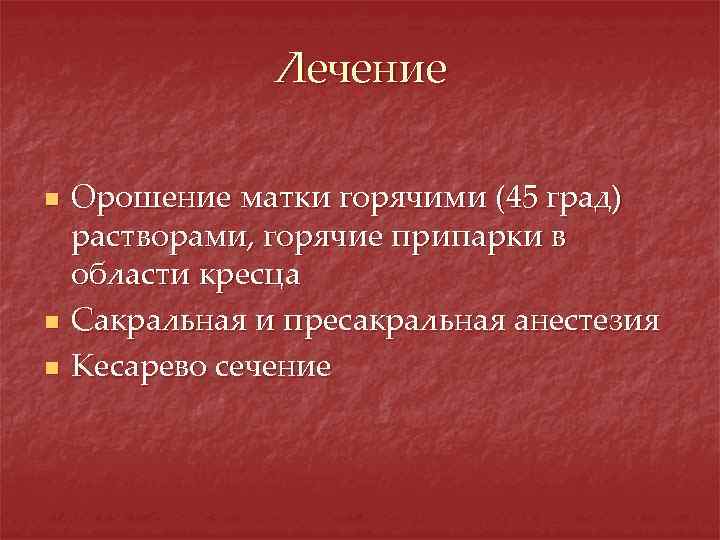 Лечение

- Орошение матки горячими (45 град) растворами, горячие припарки в области кресца
- Сакральная и пресакральная анестезия
- Кесарево сечение